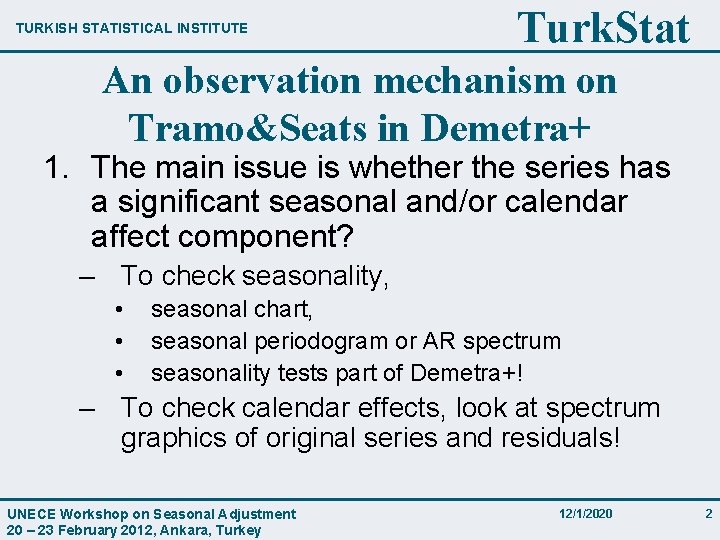 TURKISH STATISTICAL INSTITUTE

TurkStat

An observation mechanism on Tramo&Seats in Demetra+

1. The main issue is whether the series has a significant seasonal and/or calendar affect component?

– To check seasonality,

• seasonal chart,

• seasonal periodogram or AR spectrum

• seasonality tests part of Demetra+!

– To check calendar effects, look at spectrum graphics of original series and residuals!

UNECE Workshop on Seasonal Adjustment
20 – 23 February 2012, Ankara, Turkey

12/1/2020

2